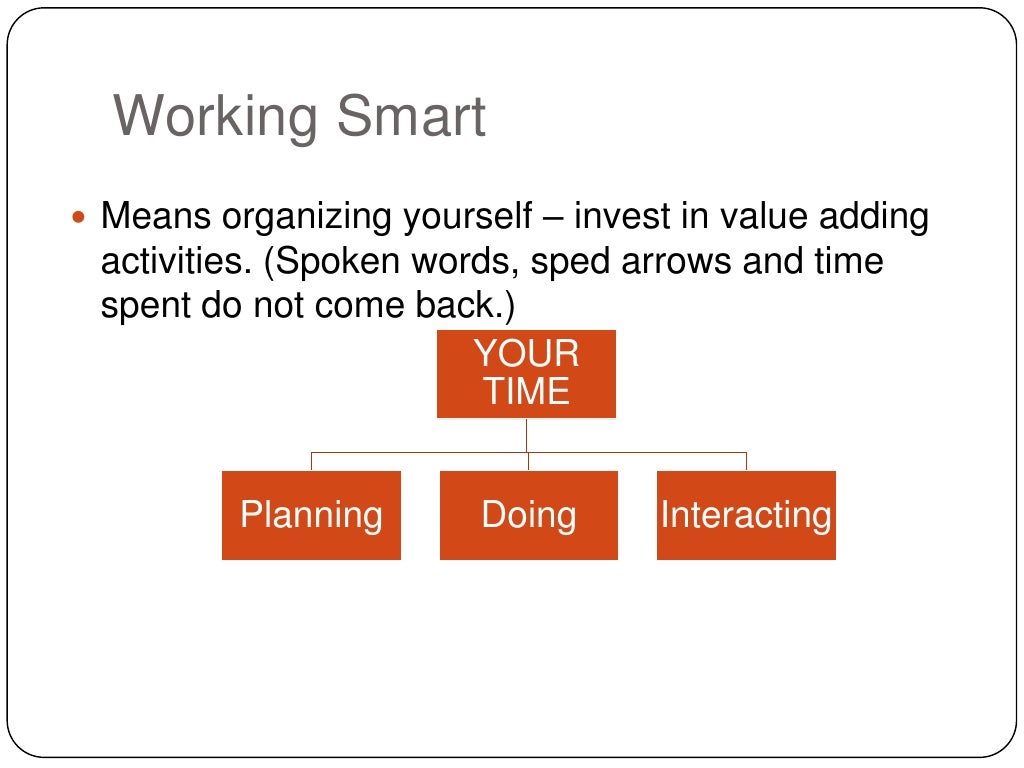 Working Smart

Means organizing yourself – invest in value adding activities. (Spoken words, sped arrows and time spent do not come back.)

YOUR TIME

Planning

Doing

Interacting